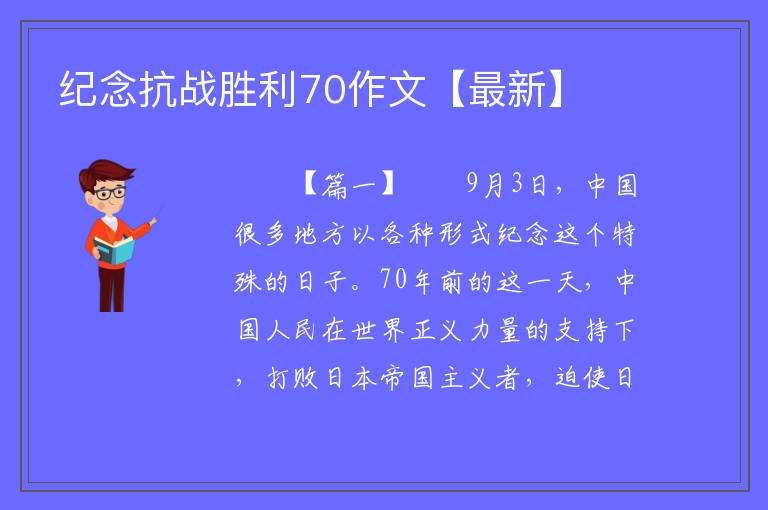 纪念抗战胜利70作文【最新】

【篇一】 9月3日，中国很多地方以各种形式纪念这个特殊的日子。70年前的这一天，中国人民在世界正义力量的支持下，打败日本帝国主义者，迫使日